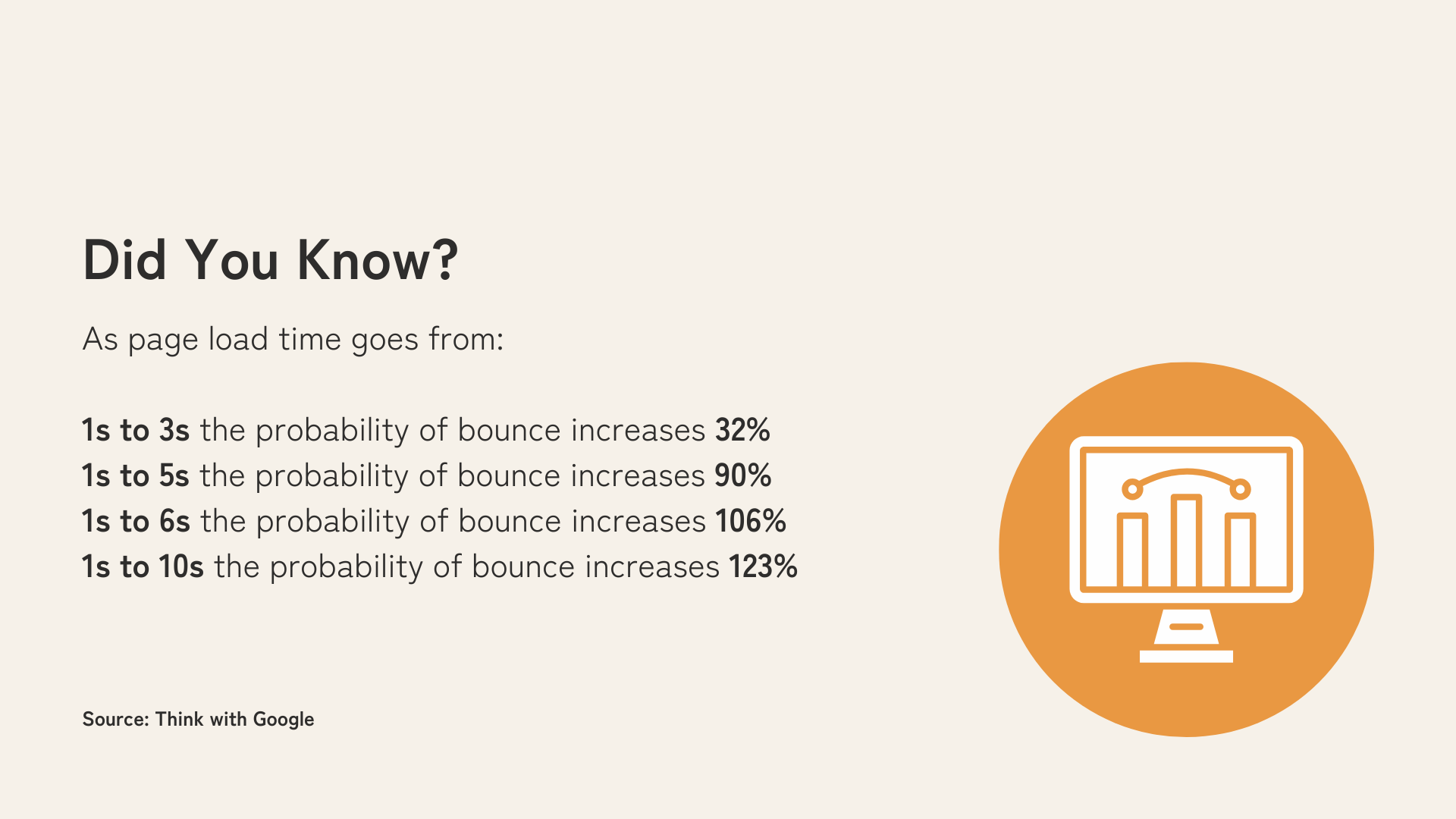 Did You Know?

As page load time goes from:

1s to 3s the probability of bounce increases 32%
1s to 5s the probability of bounce increases 90%
1s to 6s the probability of bounce increases 106%
1s to 10s the probability of bounce increases 123%

Source: Think with Google